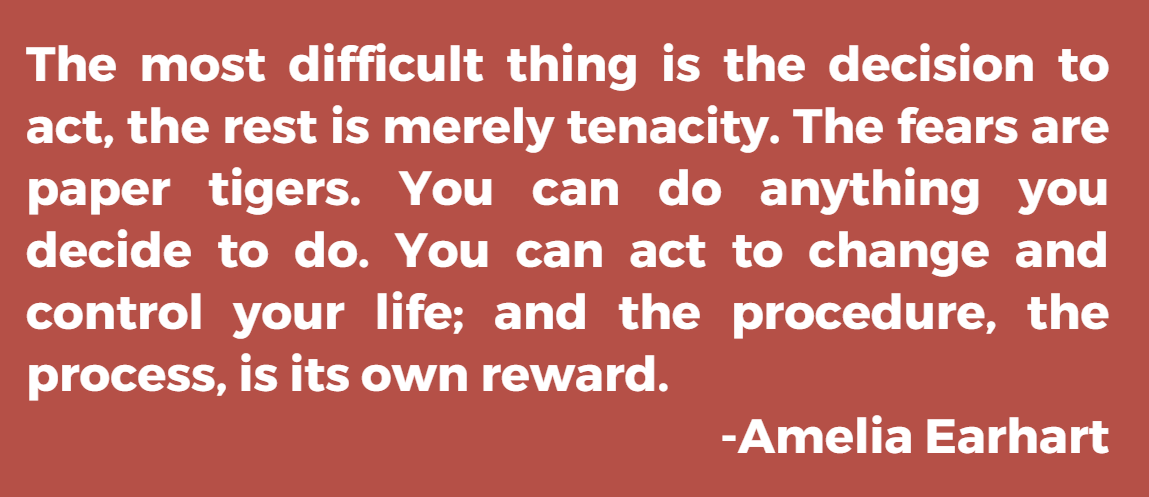 The most difficult thing is the decision to act, the rest is merely tenacity. The fears are paper tigers. You can do anything you decide to do. You can act to change and control your life; and the procedure, the process, is its own reward.

-Amelia Earhart